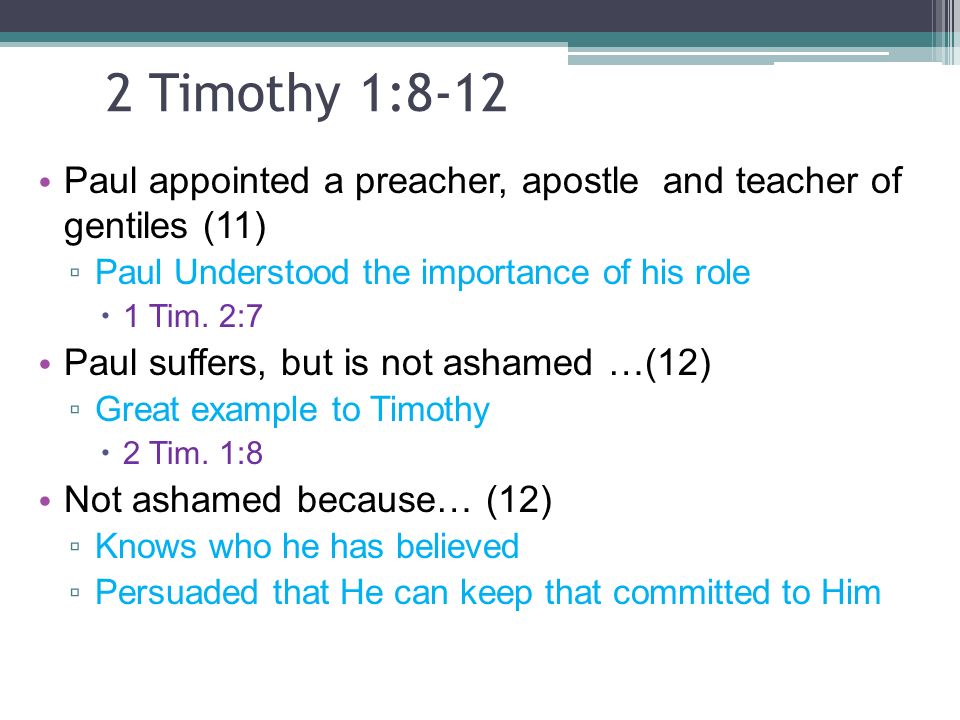 2 Timothy 1:8-12

• Paul appointed a preacher, apostle and teacher of gentiles (11)
▫ Paul Understood the importance of his role
• 1 Tim. 2:7
• Paul suffers, but is not ashamed …(12)
▫ Great example to Timothy
• 2 Tim. 1:8
• Not ashamed because… (12)
▫ Knows who he has believed
▫ Persuaded that He can keep that committed to Him